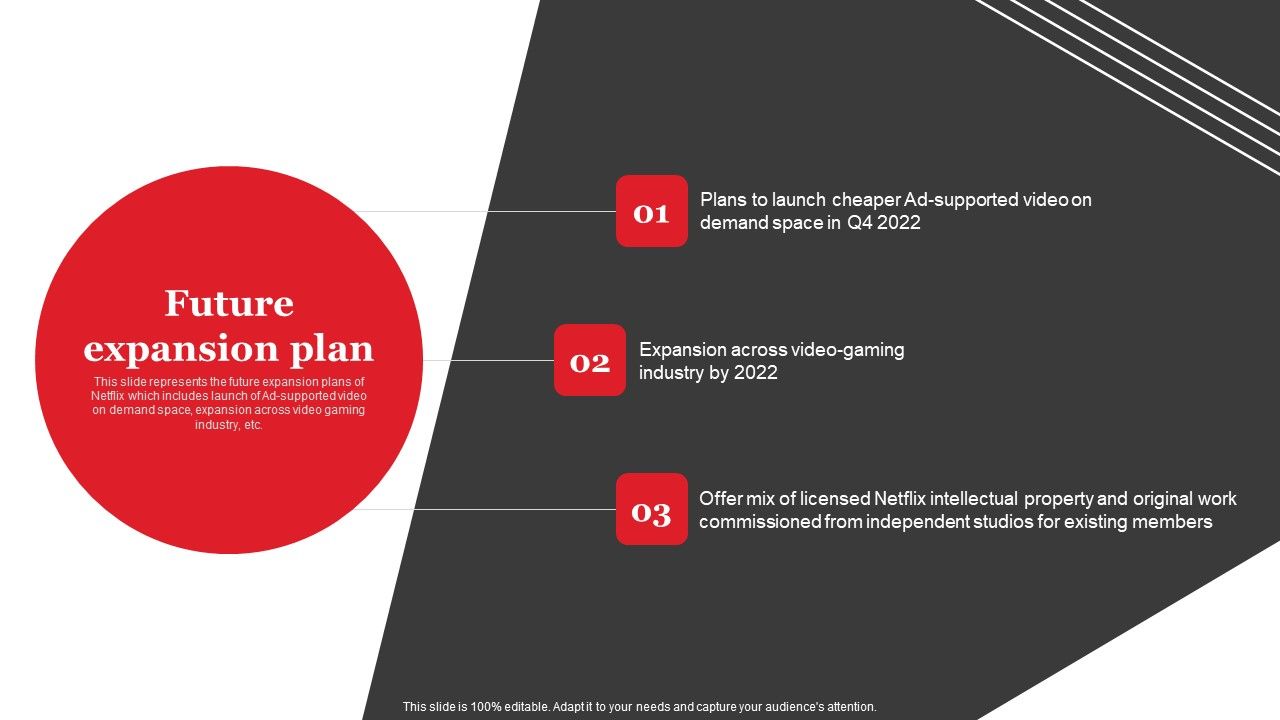 Future expansion plan

This slide represents the future expansion plans of Netflix which includes launch of Ad-supported video on demand space, expansion across video gaming industry, etc.

01
Plans to launch cheaper Ad-supported video on demand space in Q4 2022

02
Expansion across video-gaming industry by 2022

03
Offer mix of licensed Netflix intellectual property and original work commissioned from independent studios for existing members

This slide is 100% editable. Adapt it to your needs and capture your audience's attention.